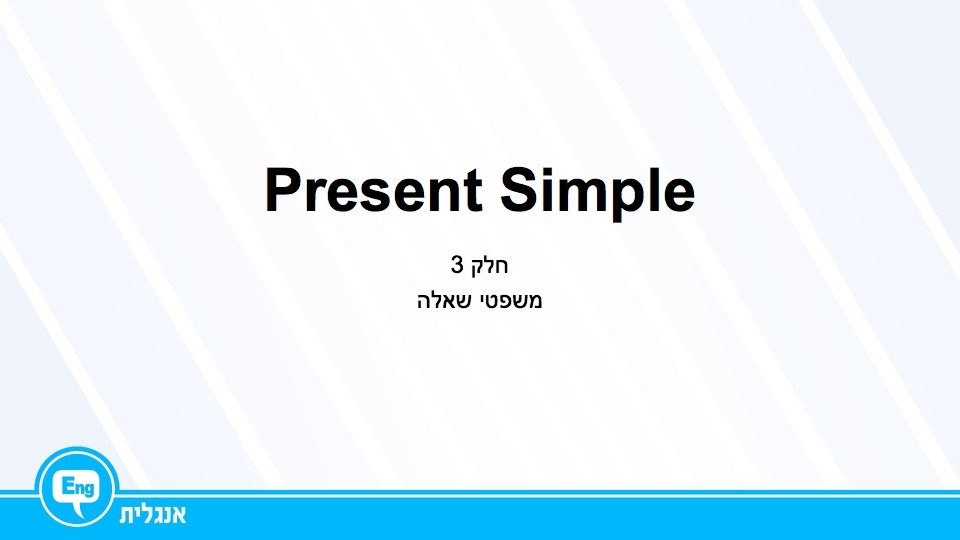 Present Simple

חלק 3
משפטי שאלה

Eng
אנגלית